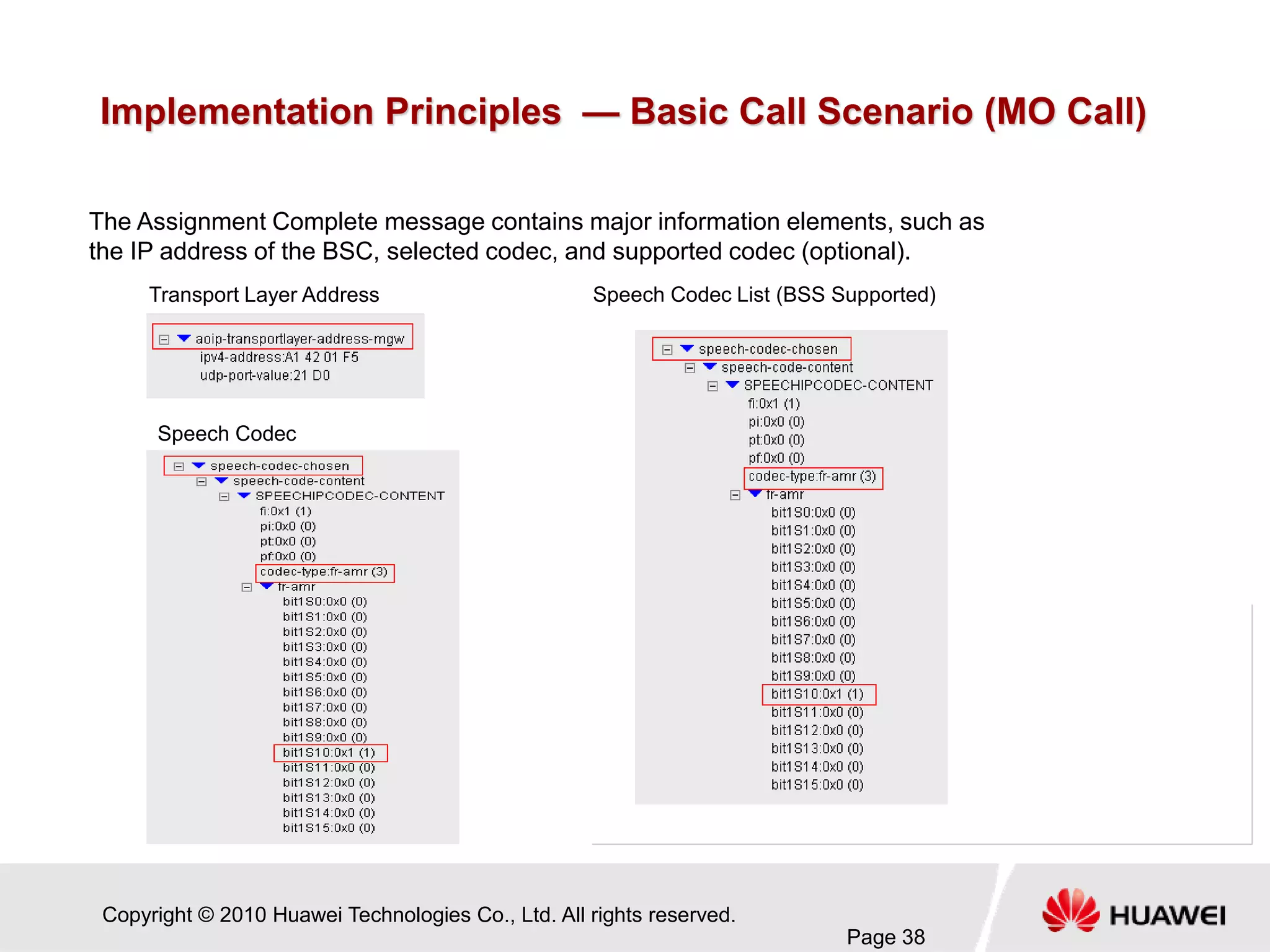 Implementation Principles — Basic Call Scenario (MO Call)

The Assignment Complete message contains major information elements, such as the IP address of the BSC, selected codec, and supported codec (optional).

Transport Layer Address

aoip-transportlayer-address-mgw
ipv4-address:A1 42 01 F5
udp-port-value:21 D0

Speech Codec

speech-codec-chosen
speech-code-content
SPEECHIPCODEC-CONTENT
fi:0x1 (1)
pi:0x0 (0)
pt:0x0 (0)
pf:0x0 (0)
codec-type:fr-amr (3)
fr-amr
bit1S0:0x0 (0)
bit1S1:0x0 (0)
bit1S2:0x0 (0)
bit1S3:0x0 (0)
bit1S4:0x0 (0)
bit1S5:0x0 (0)
bit1S6:0x0 (0)
bit1S7:0x0 (0)
bit1S8:0x0 (0)
bit1S9:0x0 (0)
bit1S10:0x1 (1)
bit1S11:0x0 (0)
bit1S12:0x0 (0)
bit1S13:0x0 (0)
bit1S14:0x0 (0)
bit1S15:0x0 (0)

Speech Codec List (BSS Supported)

speech-codec-chosen
speech-code-content
SPEECHIPCODEC-CONTENT
fi:0x1 (1)
pi:0x0 (0)
pt:0x0 (0)
pf:0x0 (0)
codec-type:fr-amr (3)
fr-amr
bit1S0:0x0 (0)
bit1S1:0x0 (0)
bit1S2:0x0 (0)
bit1S3:0x0 (0)
bit1S4:0x0 (0)
bit1S5:0x0 (0)
bit1S6:0x0 (0)
bit1S7:0x0 (0)
bit1S8:0x0 (0)
bit1S9:0x0 (0)
bit1S10:0x1 (1)
bit1S11:0x0 (0)
bit1S12:0x0 (0)
bit1S13:0x0 (0)
bit1S14:0x0 (0)
bit1S15:0x0 (0)

Copyright © 2010 Huawei Technologies Co., Ltd. All rights reserved.

Page 38

HUAWEI